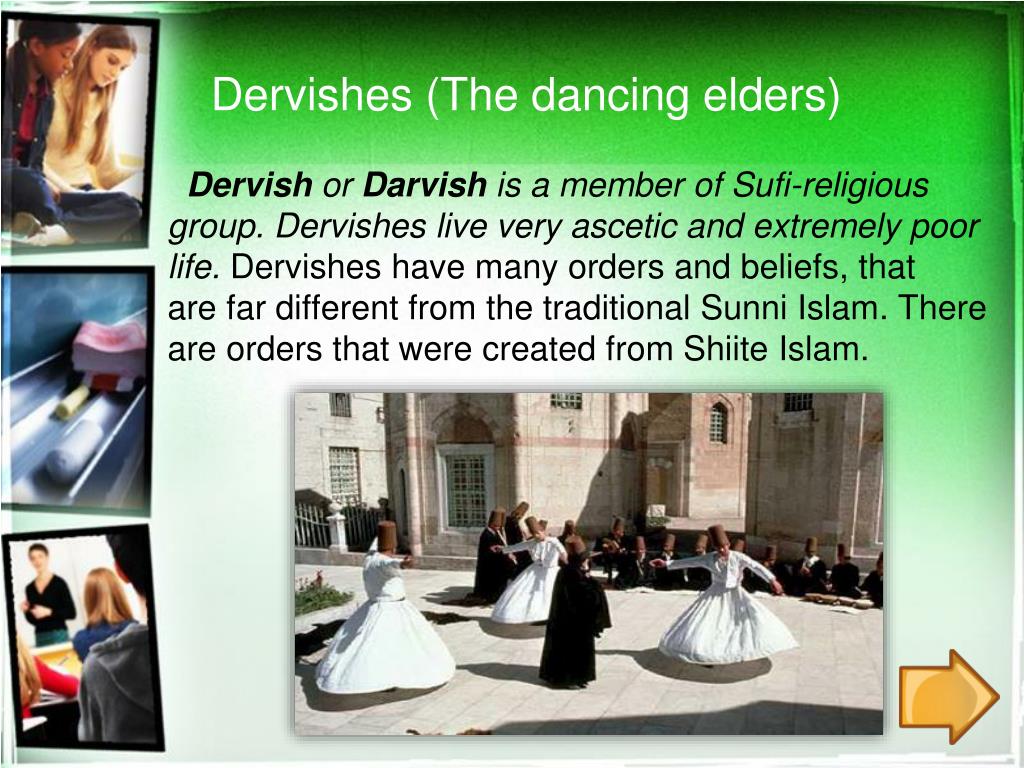 Dervishes (The dancing elders)

Dervish or Darvish is a member of Sufi-religious group. Dervishes live very ascetic and extremely poor life. Dervishes have many orders and beliefs, that are far different from the traditional Sunni Islam. There are orders that were created from Shiite Islam.